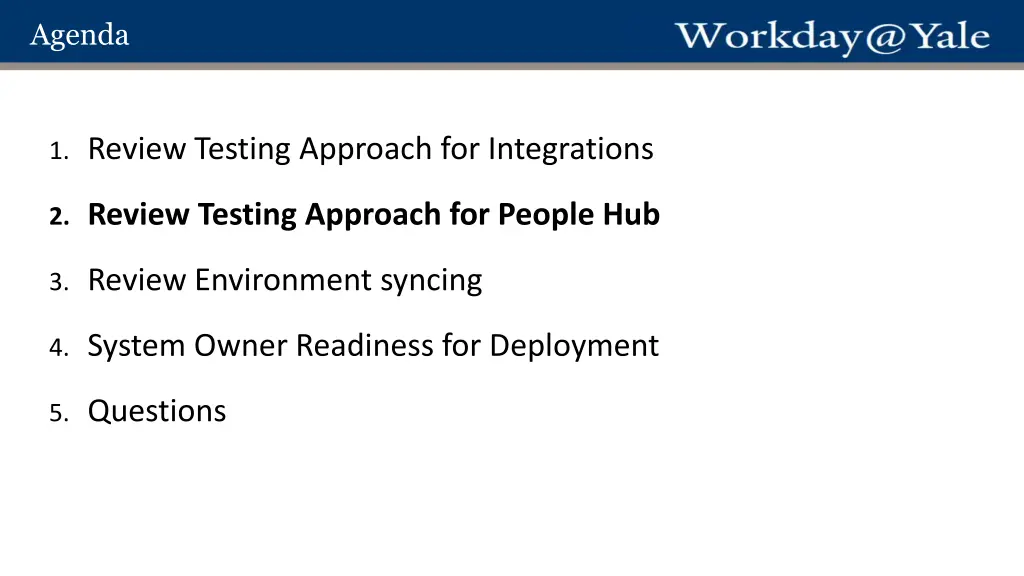 Agenda

Workday@Yale

1. Review Testing Approach for Integrations

2. Review Testing Approach for People Hub

3. Review Environment syncing

4. System Owner Readiness for Deployment

5. Questions